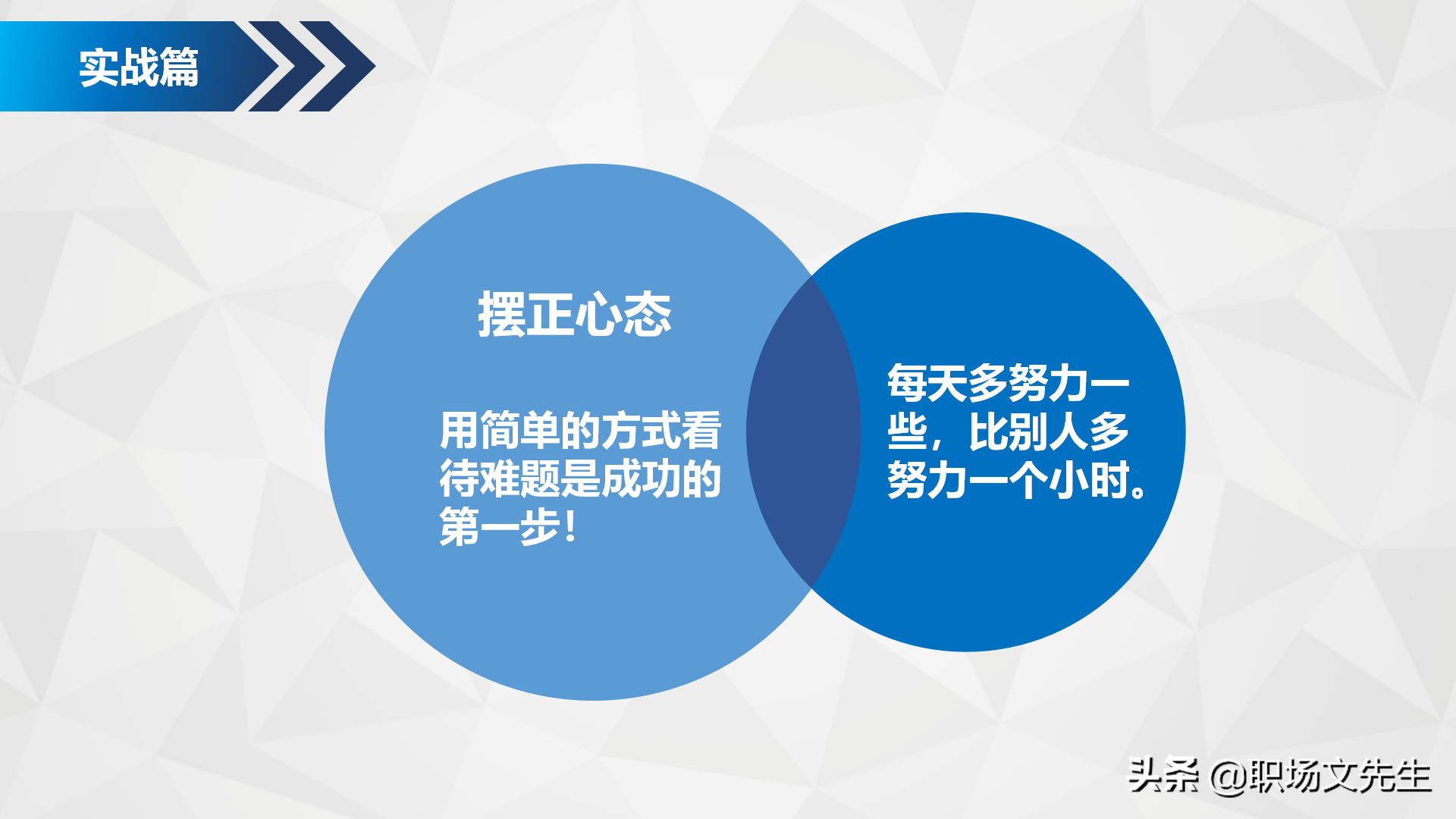 实战篇

摆正心态

用简单的方式看待难题是成功的第一步！

每天多努力一些，比别人多努力一个小时。

头条 @职场文先生